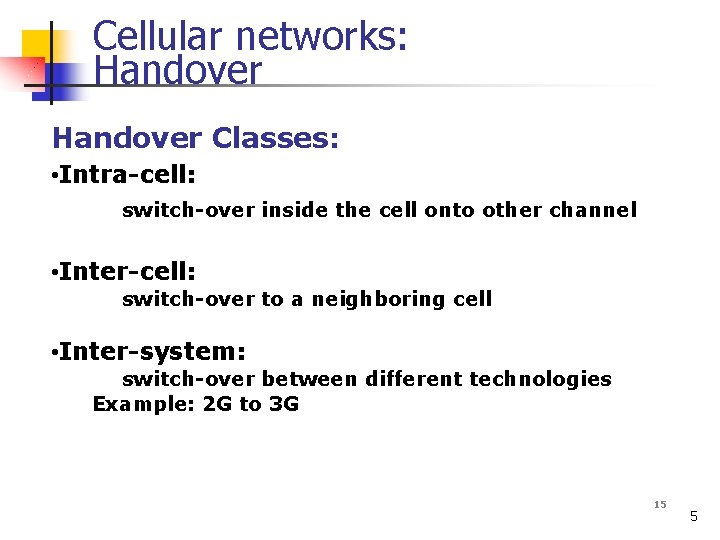 Cellular networks: Handover

Handover Classes:

•Intra-cell:

switch-over inside the cell onto other channel

•Inter-cell:

switch-over to a neighboring cell

•Inter-system:

switch-over between different technologies

Example: 2G to 3G

15

5